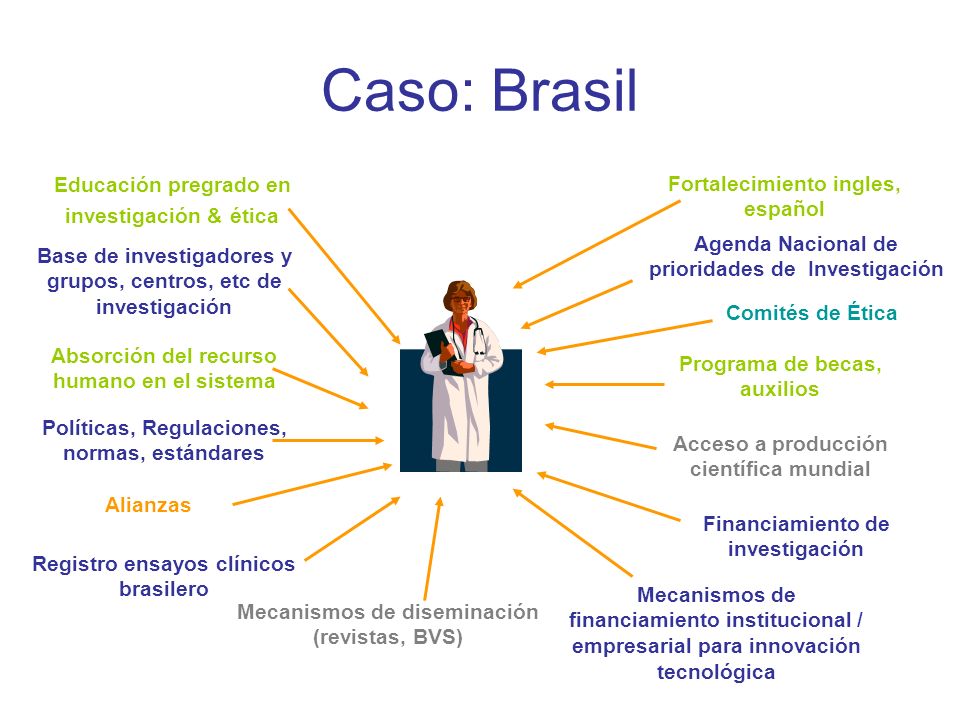 Caso: Brasil

Educación pregrado en investigación & ética

Base de investigadores y grupos, centros, etc de investigación

Absorción del recurso humano en el sistema

Políticas, Regulaciones, normas, estándares

Alianzas

Registro ensayos clínicos brasilero

Mecanismos de diseminación (revistas, BVS)

Fortalecimiento ingles, español

Agenda Nacional de prioridades de Investigación

Comités de Ética

Programa de becas, auxilios

Acceso a producción científica mundial

Financiamiento de investigación

Mecanismos de financiamiento institucional / empresarial para innovación tecnológica